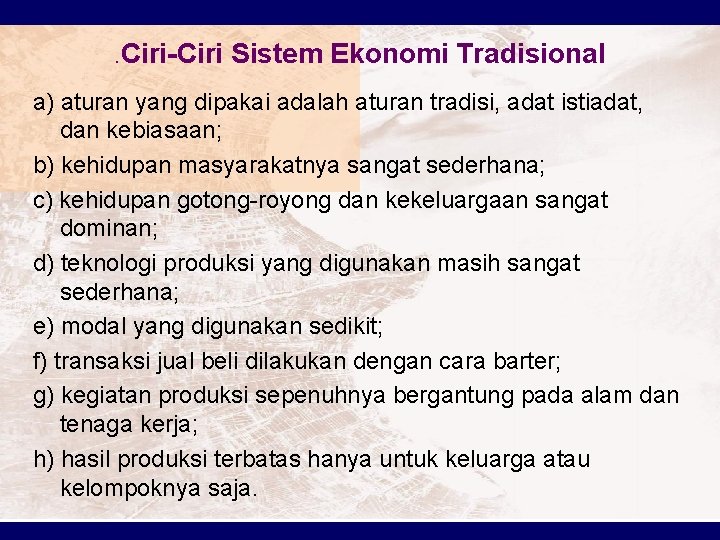 .Ciri-Ciri Sistem Ekonomi Tradisional

a) aturan yang dipakai adalah aturan tradisi, adat istiadat, dan kebiasaan;

b) kehidupan masyarakatnya sangat sederhana;

c) kehidupan gotong-royong dan kekeluargaan sangat dominan;

d) teknologi produksi yang digunakan masih sangat sederhana;

e) modal yang digunakan sedikit;

f) transaksi jual beli dilakukan dengan cara barter;

g) kegiatan produksi sepenuhnya bergantung pada alam dan tenaga kerja;

h) hasil produksi terbatas hanya untuk keluarga atau kelompoknya saja.